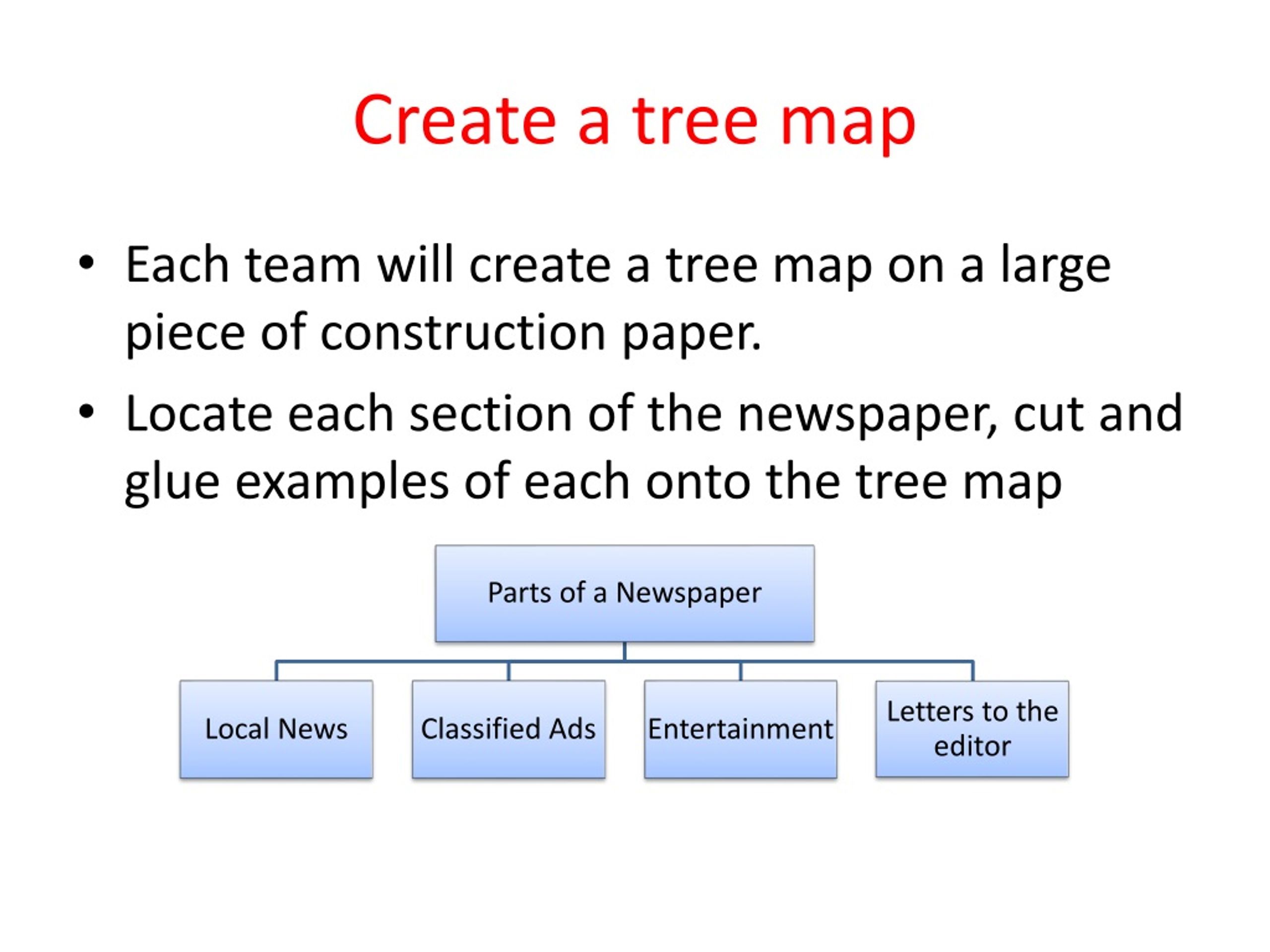 Create a tree map

• Each team will create a tree map on a large piece of construction paper.
• Locate each section of the newspaper, cut and glue examples of each onto the tree map

Parts of a Newspaper

Local News

Classified Ads

Entertainment

Letters to the editor